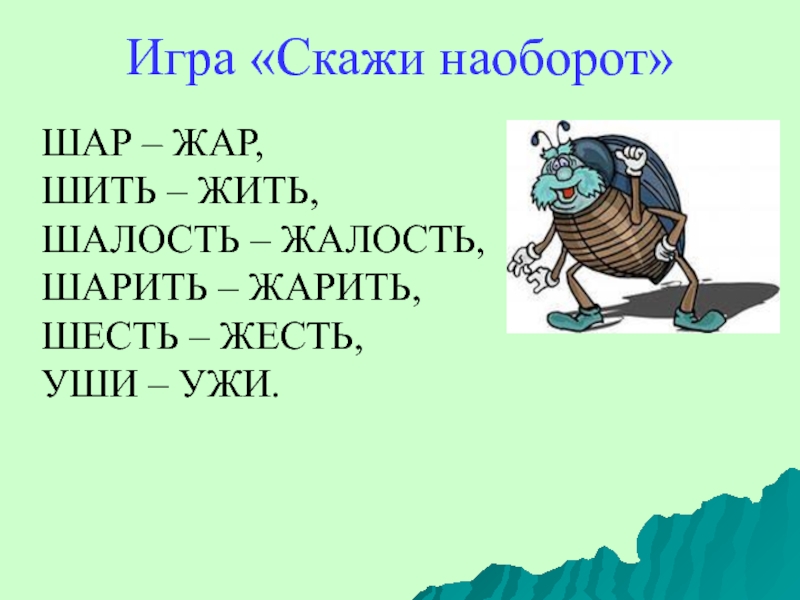 Игра «Скажи наоборот»

ШАР – ЖАР,
ШИТЬ – ЖИТЬ,
ШАЛОСТЬ – ЖАЛОСТЬ,
ШАРИТЬ – ЖАРИТЬ,
ШЕСТЬ – ЖЕСТЬ,
УШИ – УЖИ.